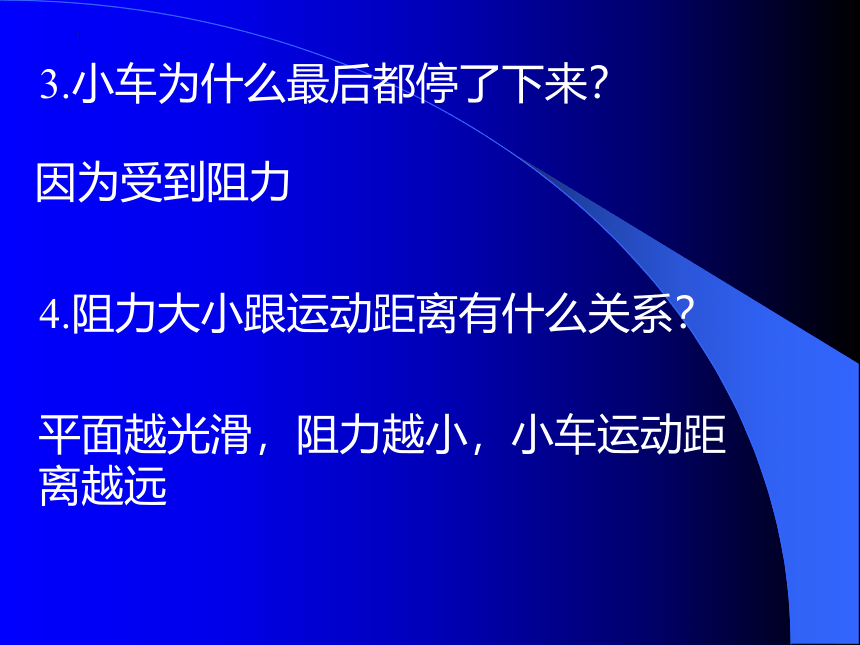 3.小车为什么最后都停了下来?

因为受到阻力

4.阻力大小跟运动距离有什么关系?

平面越光滑，阻力越小，小车运动距离越远